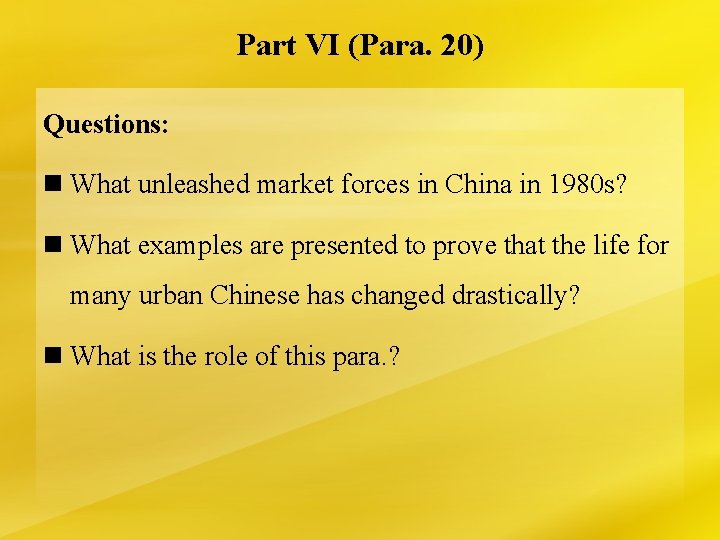 Part VI (Para. 20)

Questions:

■ What unleashed market forces in China in 1980s?

■ What examples are presented to prove that the life for many urban Chinese has changed drastically?

■ What is the role of this para.?